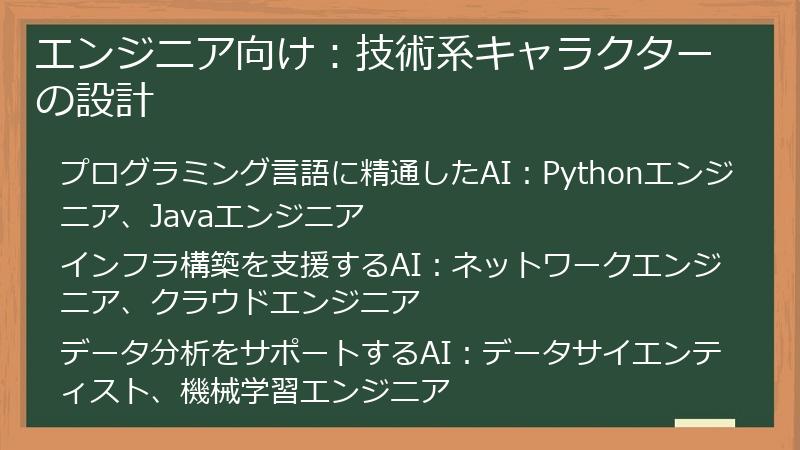 エンジニア向け：技術系キャラクターの設計

プログラミング言語に精通したAI：Pythonエンジニア、Javaエンジニア

インフラ構築を支援するAI：ネットワークエンジニア、クラウドエンジニア

データ分析をサポートするAI：データサイエンティスト、機械学習エンジニア